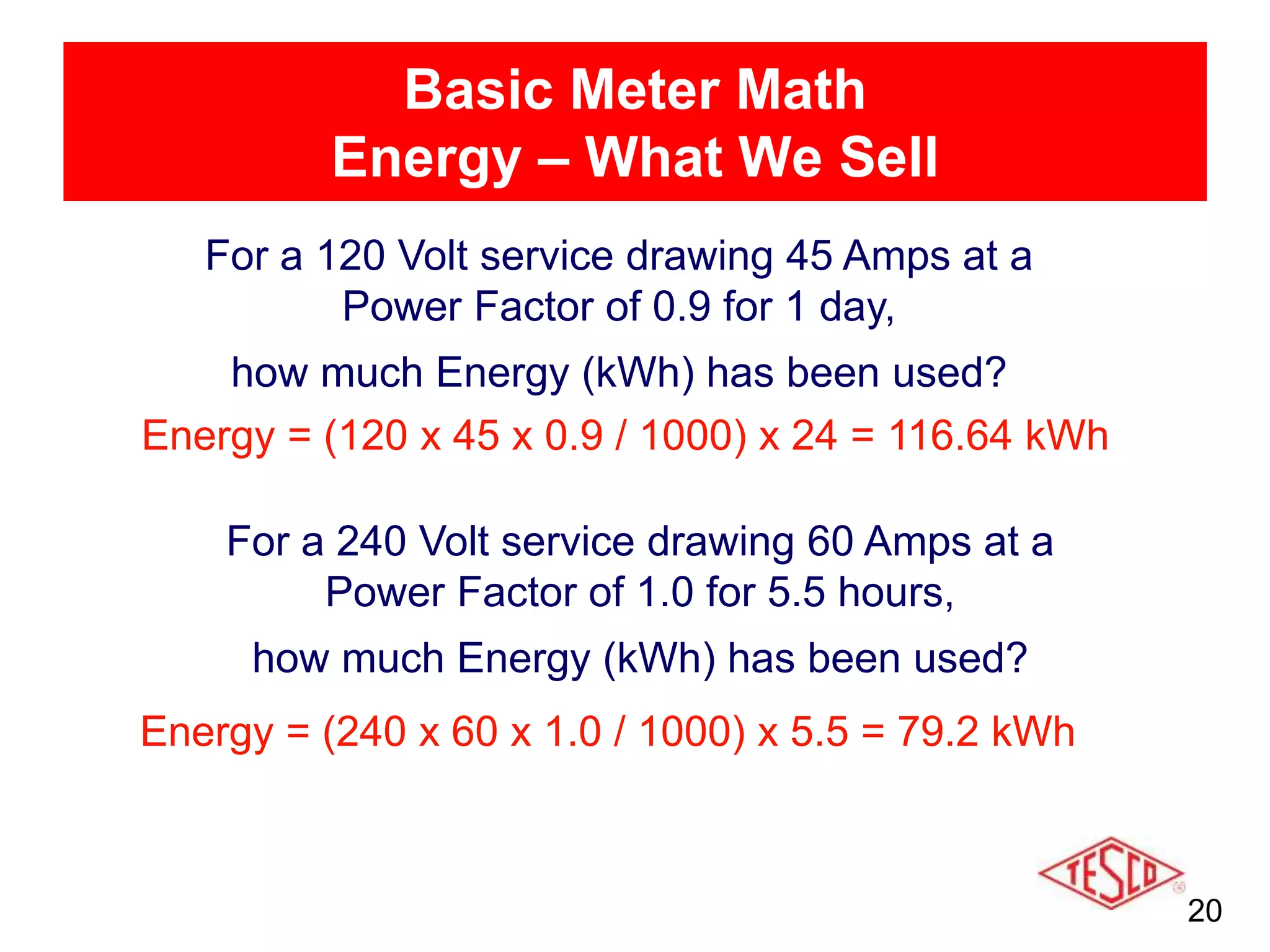 Basic Meter Math
Energy – What We Sell

For a 120 Volt service drawing 45 Amps at a Power Factor of 0.9 for 1 day,

how much Energy (kWh) has been used?

Energy = (120 x 45 x 0.9 / 1000) x 24 = 116.64 kWh

For a 240 Volt service drawing 60 Amps at a Power Factor of 1.0 for 5.5 hours,

how much Energy (kWh) has been used?

Energy = (240 x 60 x 1.0 / 1000) x 5.5 = 79.2 kWh

TESCO

20